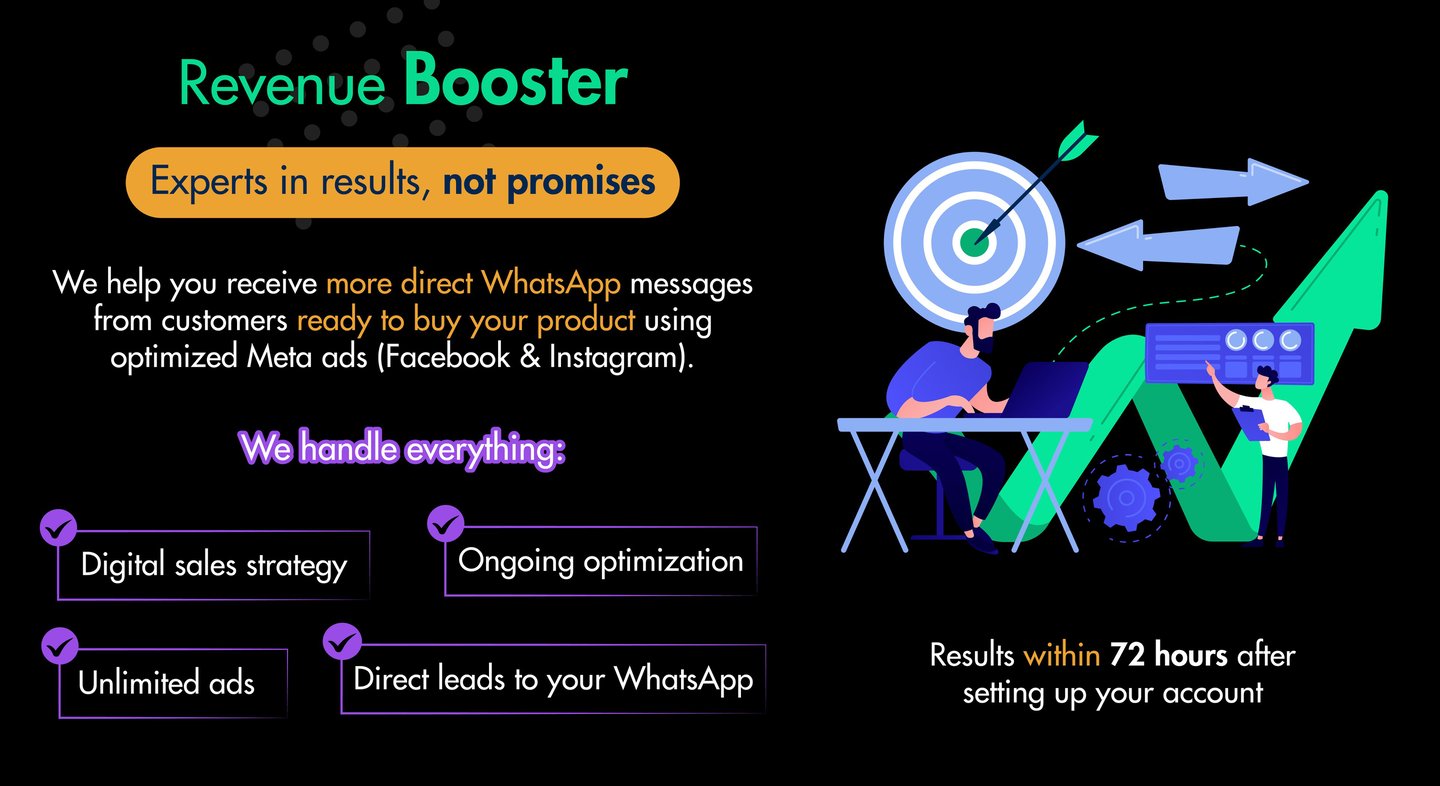 Revenue Booster

Experts in results, not promises

We help you receive more direct WhatsApp messages from customers ready to buy your product using optimized Meta ads (Facebook & Instagram).

We handle everything:

Digital sales strategy

Ongoing optimization

Unlimited ads

Direct leads to your WhatsApp

Results within 72 hours after setting up your account